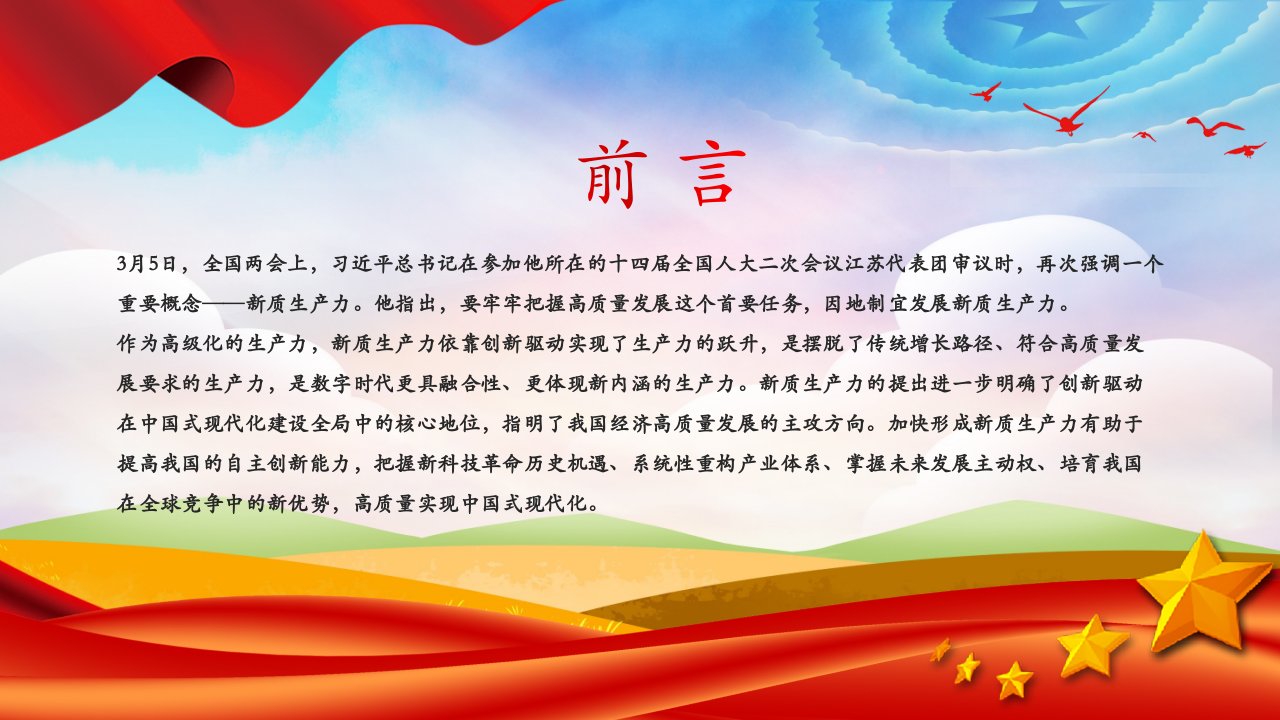 前 言

3月5日，全国两会上，习近平总书记在参加他所在的十四届全国人大二次会议江苏代表团审议时，再次强调一个重要概念——新质生产力。他指出，要牢牢把握高质量发展这个首要任务，因地制宜发展新质生产力。

作为高级化的生产力，新质生产力依靠创新驱动实现了生产力的跃升，是摆脱了传统增长路径、符合高质量发展要求的生产力，是数字时代更具融合性、更体现新内涵的生产力。新质生产力的提出进一步明确了创新驱动在中国式现代化建设全局中的核心地位，指明了我国经济高质量发展的主攻方向。加快形成新质生产力有助于提高我国的自主创新能力，把握新科技革命历史机遇、系统性重构产业体系、掌握未来发展主动权、培育我国在全球竞争中的新优势，高质量实现中国式现代化。